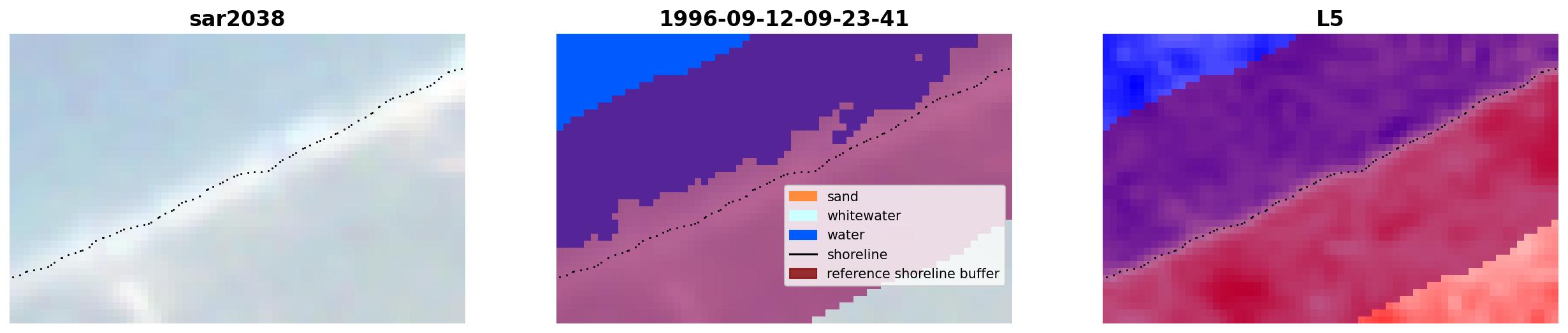 sar2038

1996-09-12-09-23-41

sand
whitewater
water
shoreline
reference shoreline buffer

L5